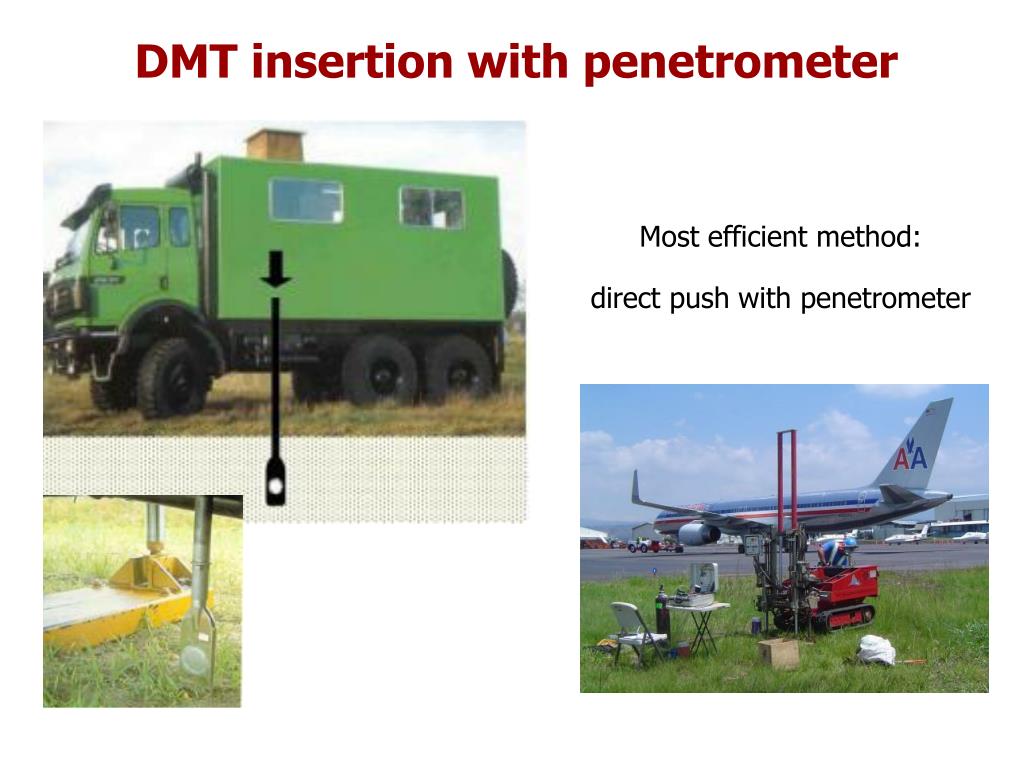 DMT insertion with penetrometer

Most efficient method:

direct push with penetrometer

AA